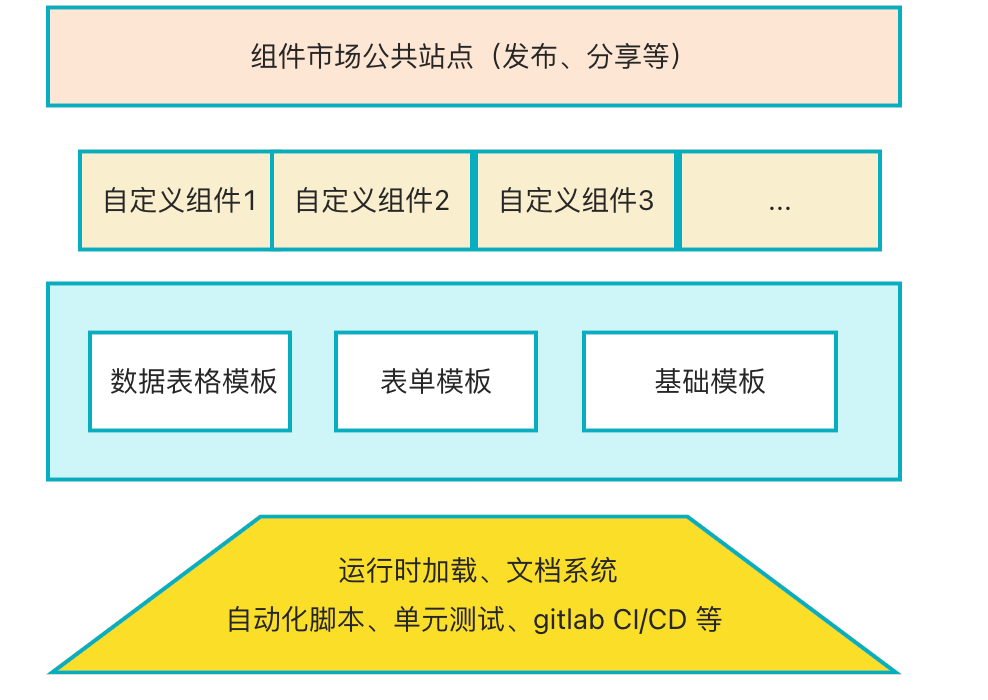 组件市场公共站点（发布、分享等）

自定义组件1

自定义组件2

自定义组件3

...

数据表格模板

表单模板

基础模板

运行时加载、文档系统
自动化脚本、单元测试、gitlab CI/CD 等